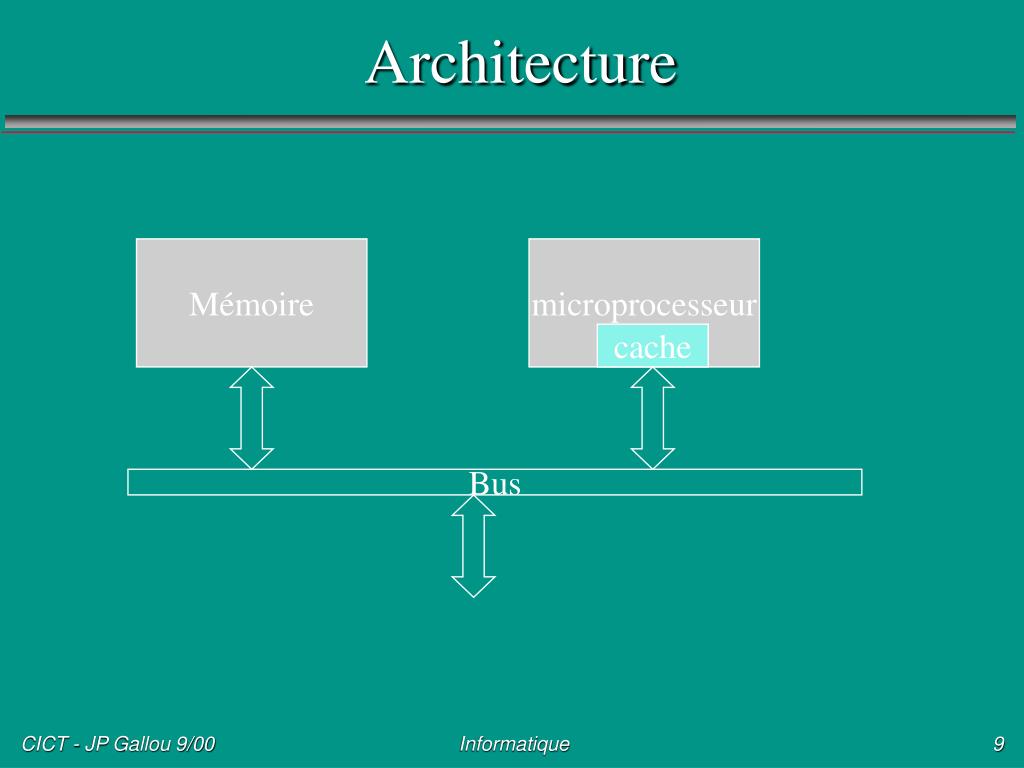 Architecture

Mémoire

microprocesseur

cache

Bus

CICT - JP Gallou 9/00

Informatique

9